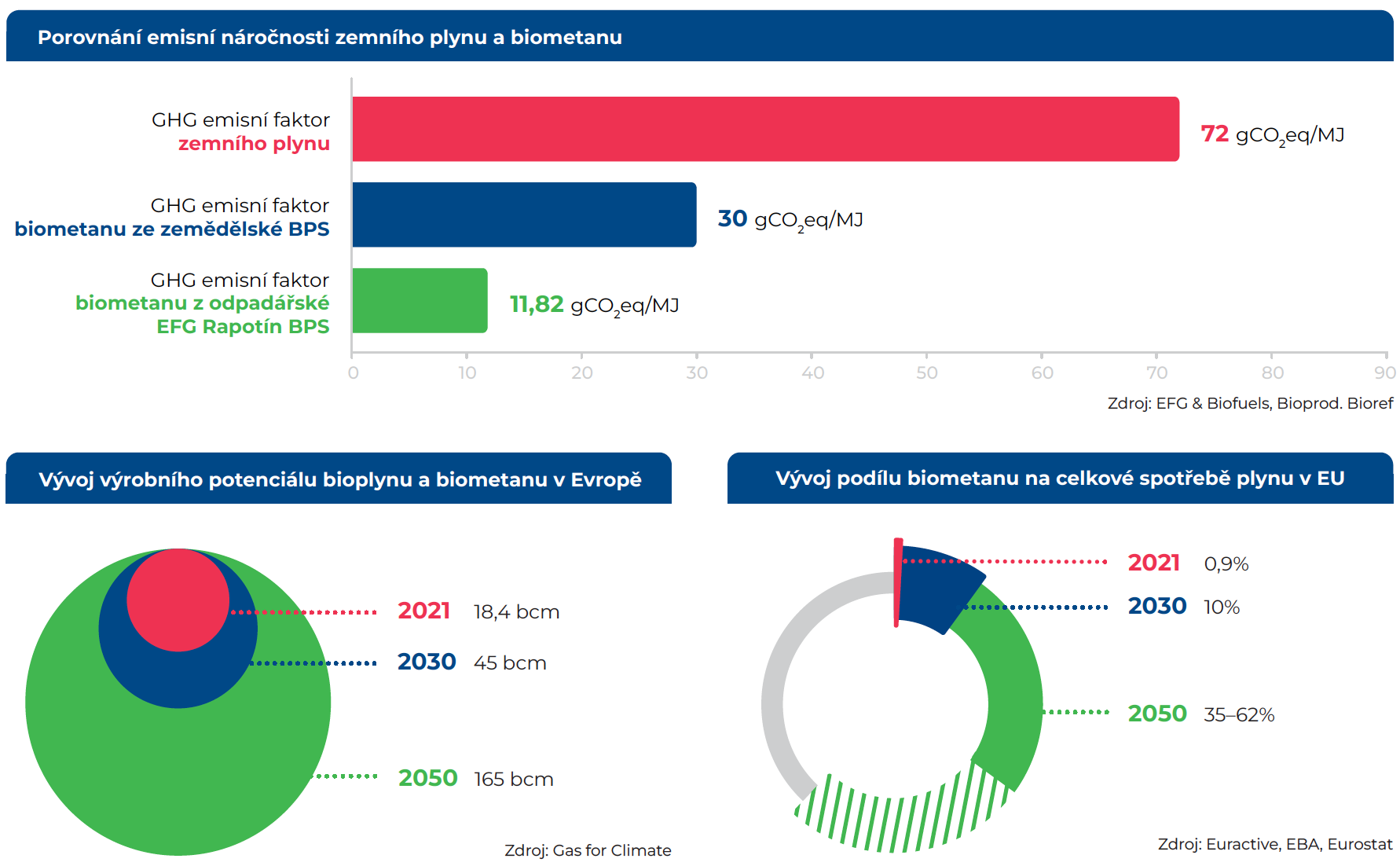 Porovnání emisní náročnosti zemního plynu a biometanu

GHG emisní faktor zemního plynu

72 $gCO_2eq/MJ$

GHG emisní faktor biometanu ze zemědělské BPS

30 $gCO_2eq/MJ$

GHG emisní faktor biometanu z odpadářské EFG Rapotín BPS

11,82 $gCO_2eq/MJ$

0 10 20 30 40 50 60 70 80 90

Zdroj: EFG & Biofuels, Bioprod. Bioref

Vývoj výrobního potenciálu bioplynu a biometanu v Evropě

2021 18,4 bcm

2030 45 bcm

2050 165 bcm

Zdroj: Gas for Climate

Vývoj podílu biometanu na celkové spotřebě plynu v EU

2021 0,9%

2030 10%

2050 35–62%

Zdroj: Euractive, EBA, Eurostat